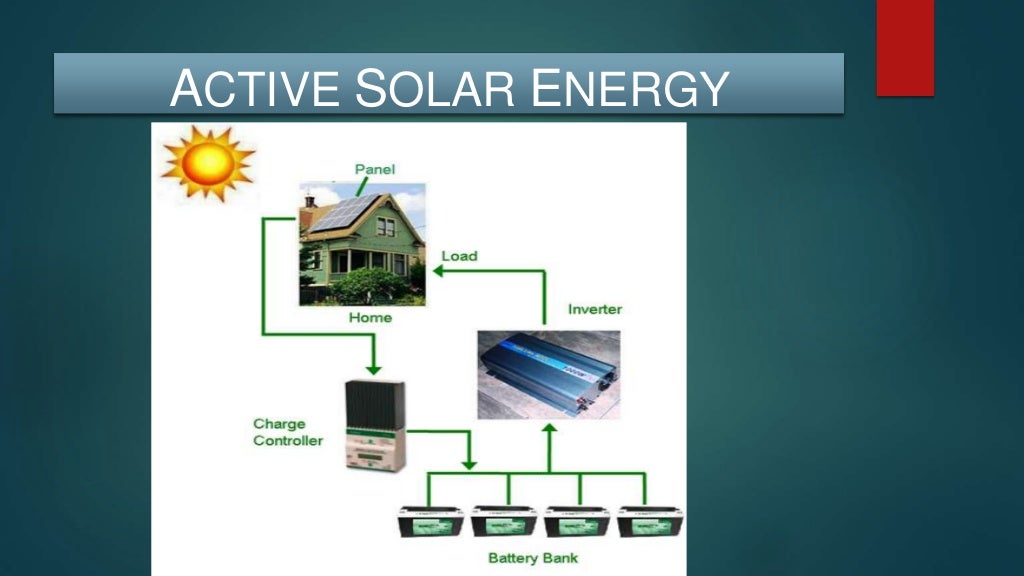 ACTIVE SOLAR ENERGY

Panel

Load

Home

Inverter

Charge Controller

Battery Bank